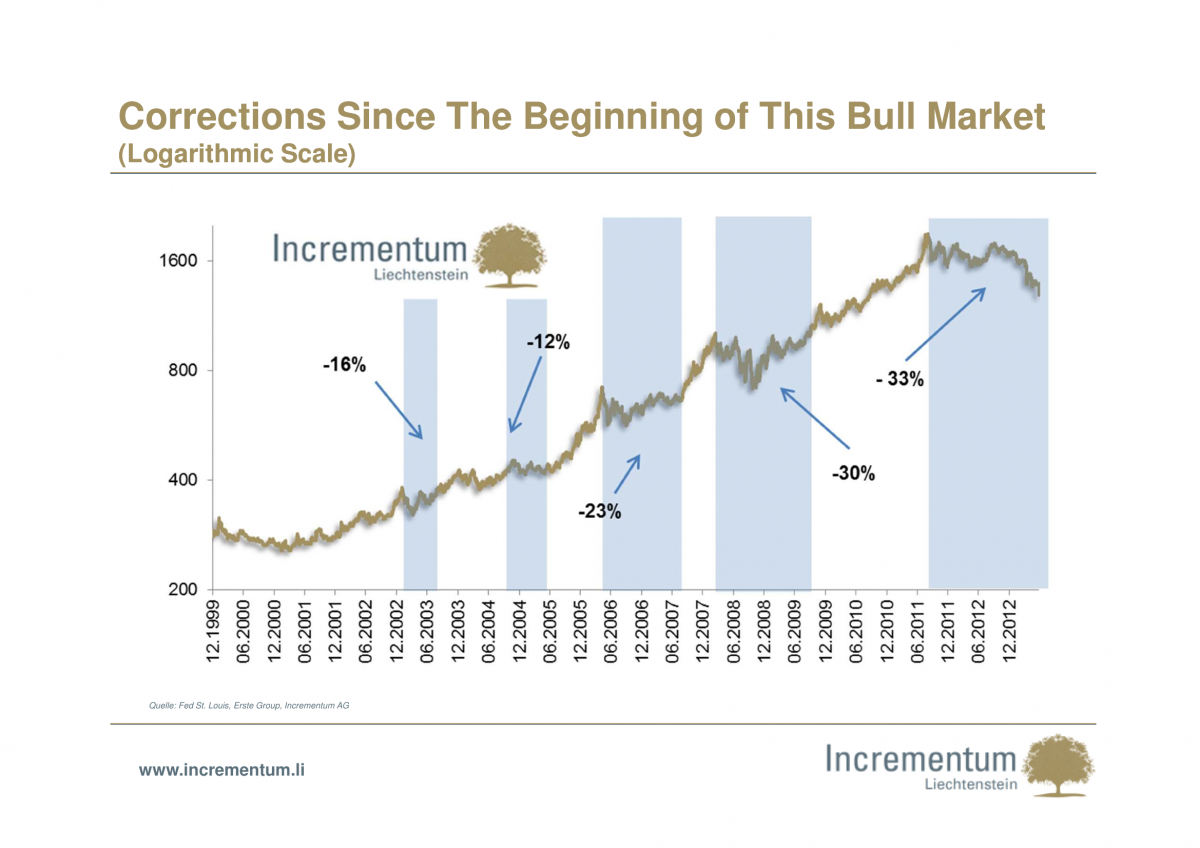 Corrections Since The Beginning of This Bull Market
(Logarithmic Scale)

Incrementum
Liechtenstein

1600
800
400
200

-16%
-12%
-23%
-30%
- 33%

12.1999
06.2000
12.2000
06.2001
12.2001
06.2002
12.2002
06.2003
12.2003
06.2004
12.2004
06.2005
12.2005
06.2006
12.2006
06.2007
12.2007
06.2008
12.2008
06.2009
12.2009
06.2010
12.2010
06.2011
12.2011
06.2012
12.2012

Quelle: Fed St. Louis, Erste Group, Incrementum AG

www.incrementum.li

Incrementum
Liechtenstein